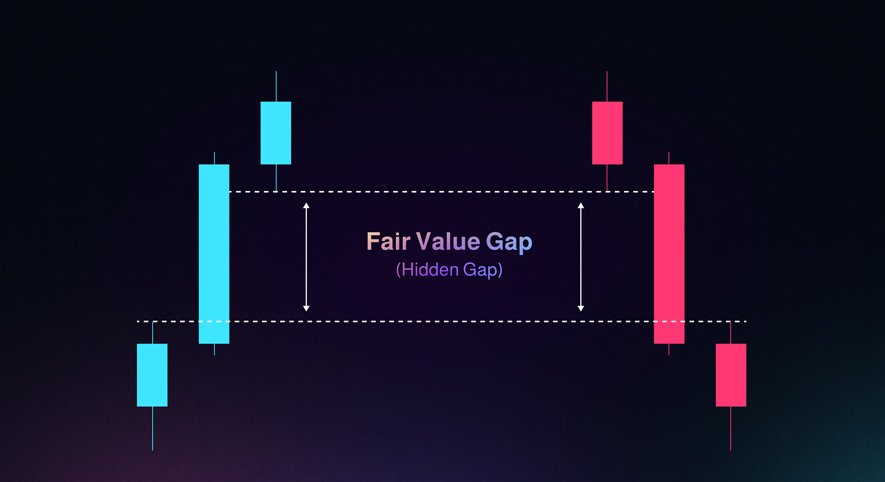 Fair Value Gap
(Hidden Gap)